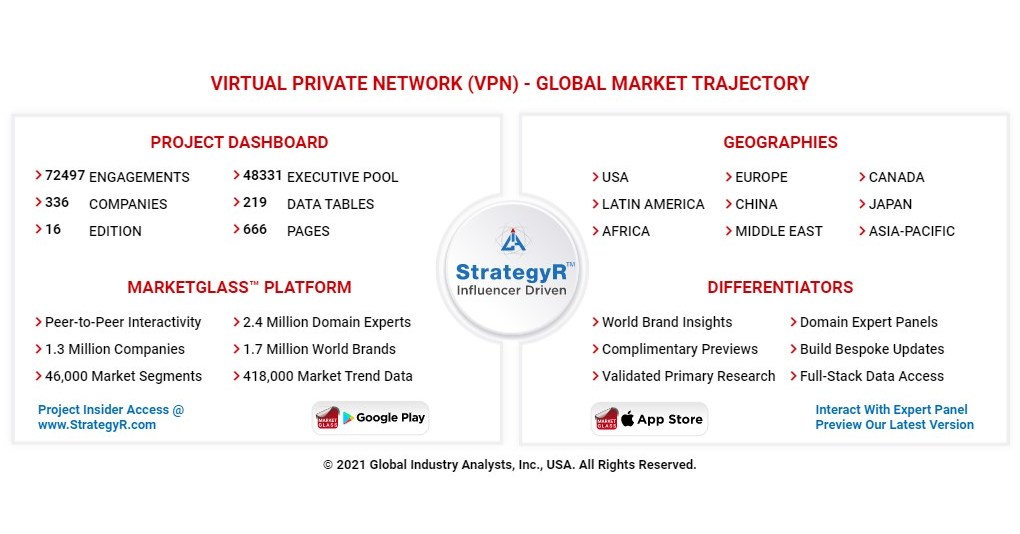 VIRTUAL PRIVATE NETWORK (VPN) - GLOBAL MARKET TRAJECTORY

PROJECT DASHBOARD

72497 ENGAGEMENTS
336 COMPANIES
16 EDITION
48331 EXECUTIVE POOL
219 DATA TABLES
666 PAGES

MARKETGLASS™ PLATFORM

Peer-to-Peer Interactivity
1.3 Million Companies
46,000 Market Segments
2.4 Million Domain Experts
1.7 Million World Brands
418,000 Market Trend Data

Project Insider Access @ www.StrategyR.com

MARKET GLASS Google Play

StrategyR™ Influencer Driven

GEOGRAPHIES

USA
LATIN AMERICA
AFRICA
EUROPE
CHINA
MIDDLE EAST
CANADA
JAPAN
ASIA-PACIFIC

DIFFERENTIATORS

World Brand Insights
Complimentary Previews
Validated Primary Research
Domain Expert Panels
Build Bespoke Updates
Full-Stack Data Access

MARKET GLASS App Store

Interact With Expert Panel
Preview Our Latest Version

© 2021 Global Industry Analysts, Inc., USA. All Rights Reserved.